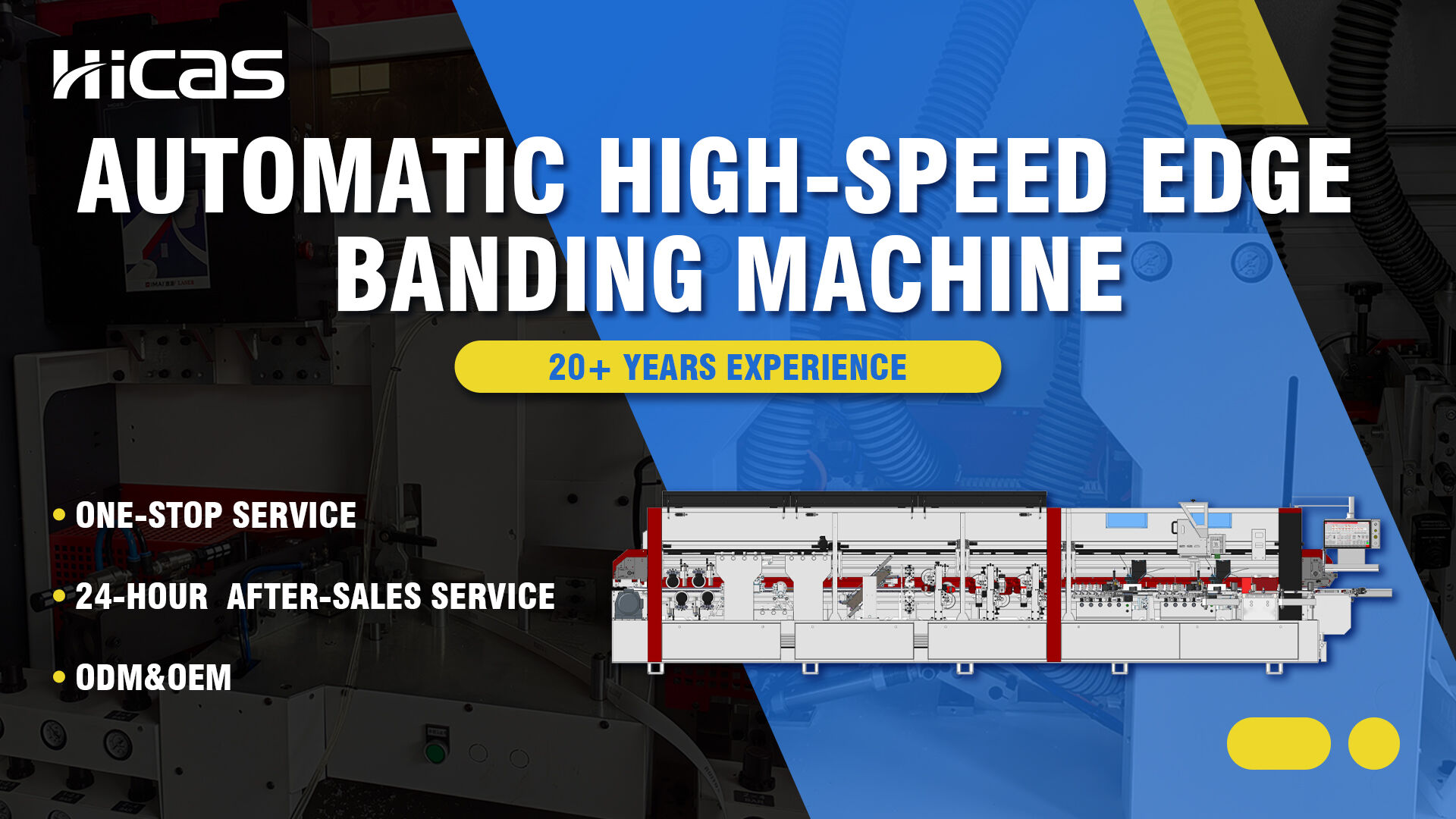 HICAS

AUTOMATIC HIGH-SPEED EDGE BANDING MACHINE

20+ YEARS EXPERIENCE

• ONE-STOP SERVICE

• 24-HOUR AFTER-SALES SERVICE

• ODM&OEM